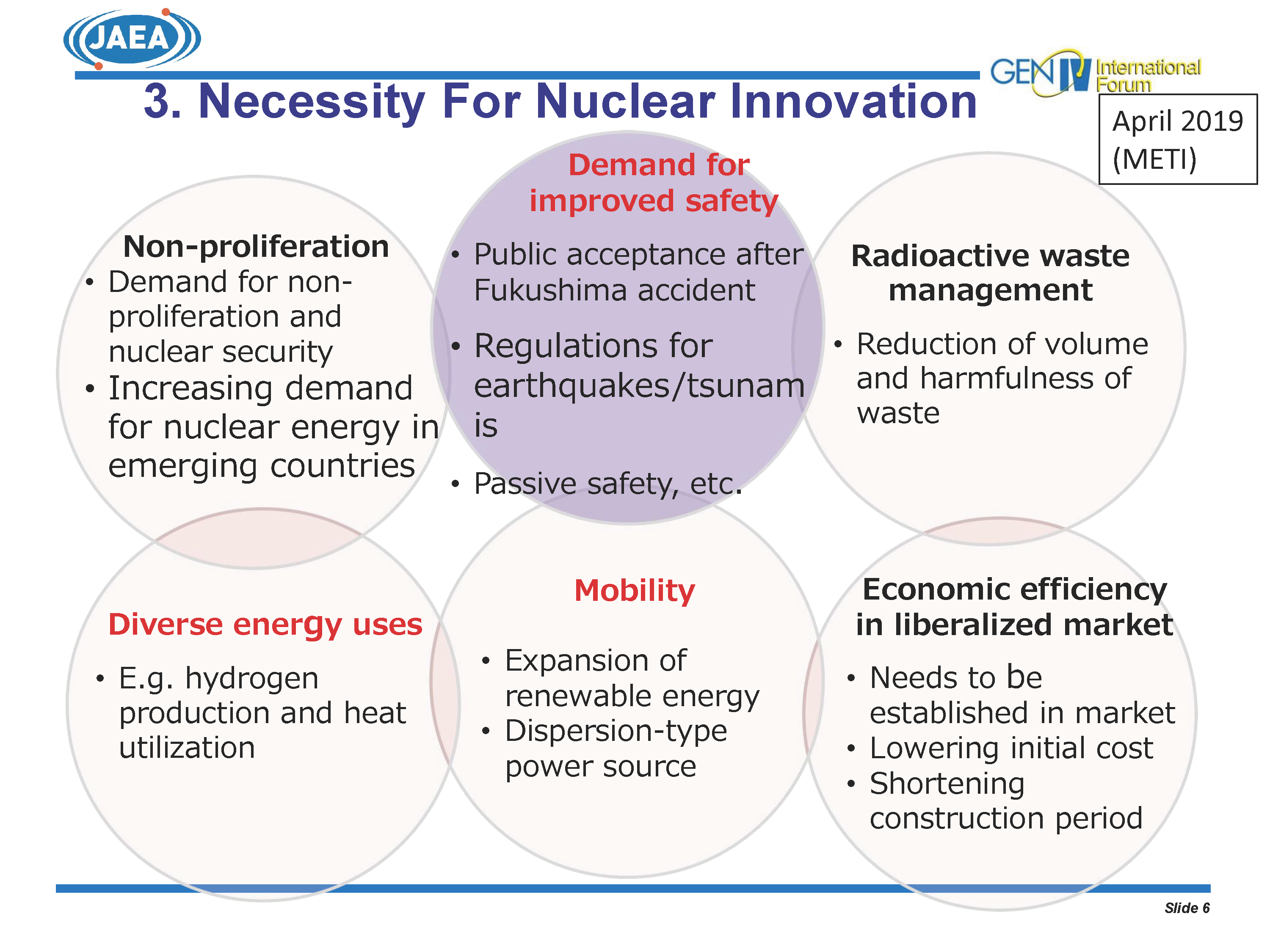 JAEA

GEN IV International Forum

3. Necessity For Nuclear Innovation

April 2019 (METI)

Non-proliferation
• Demand for non-proliferation and nuclear security
• Increasing demand for nuclear energy in emerging countries

Demand for improved safety
• Public acceptance after Fukushima accident
• Regulations for earthquakes/tsunamis
• Passive safety, etc.

Radioactive waste management
• Reduction of volume and harmfulness of waste

Diverse energy uses
• E.g. hydrogen production and heat utilization

Mobility
• Expansion of renewable energy
• Dispersion-type power source

Economic efficiency in liberalized market
• Needs to be established in market
• Lowering initial cost
• Shortening construction period

Slide 6